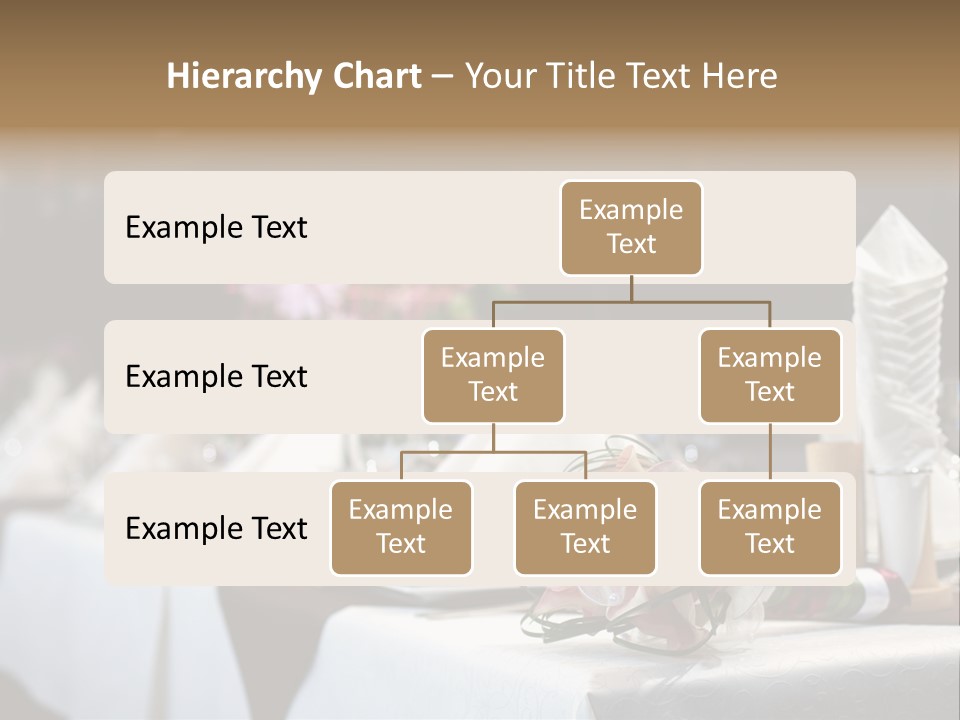 Hierarchy Chart – Your Title Text Here

Example Text

Example Text

Example Text

Example Text

Example Text

Example Text

Example Text

Example Text

Example Text